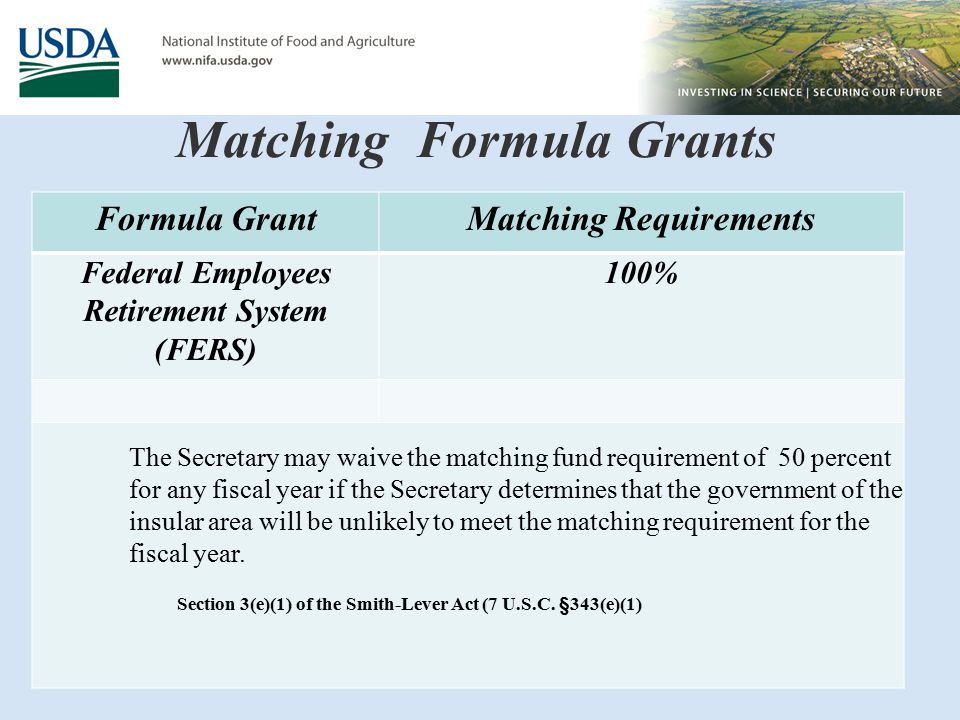 USDA

National Institute of Food and Agriculture
www.nifa.usda.gov

INVESTING IN SCIENCE | SECURING OUR FUTURE

Matching Formula Grants

| Formula Grant | Matching Requirements |
|---|---|
| Federal Employees Retirement System (FERS) | 100% |
| | |

The Secretary may waive the matching fund requirement of 50 percent for any fiscal year if the Secretary determines that the government of the insular area will be unlikely to meet the matching requirement for the fiscal year.

Section 3(e)(1) of the Smith-Lever Act (7 U.S.C. §343(e)(1)